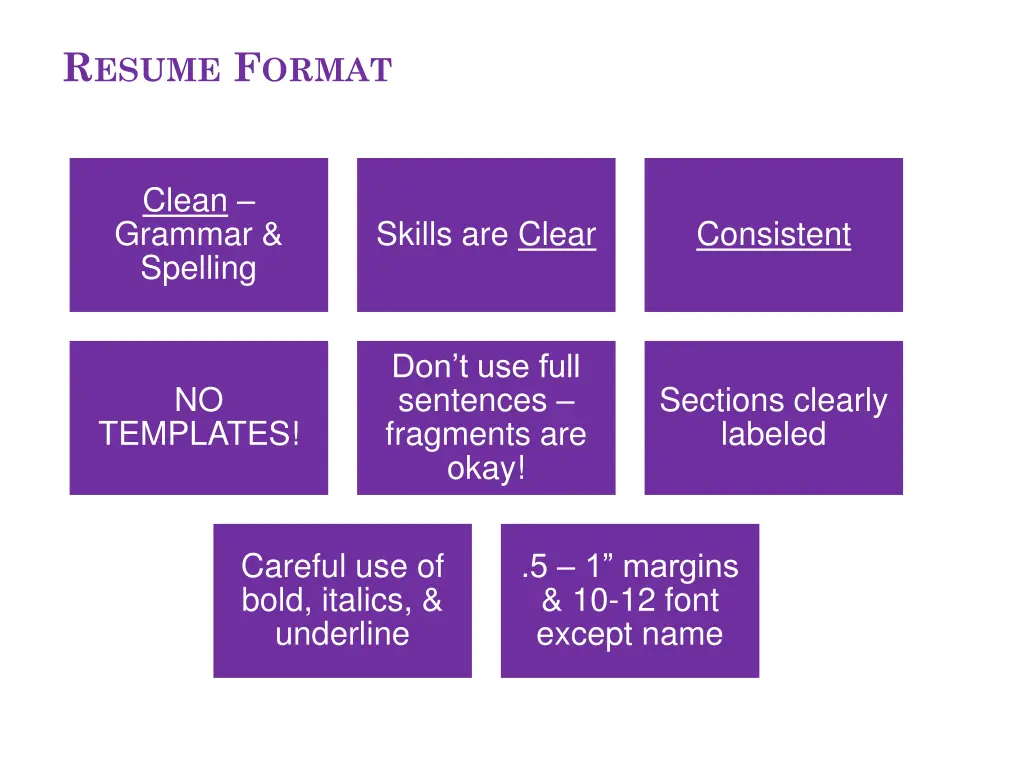 RESUME FORMAT

Clean – Grammar & Spelling

Skills are Clear

Consistent

NO TEMPLATES!

Don’t use full sentences – fragments are okay!

Sections clearly labeled

Careful use of bold, italics, & underline

.5 – 1” margins & 10-12 font except name